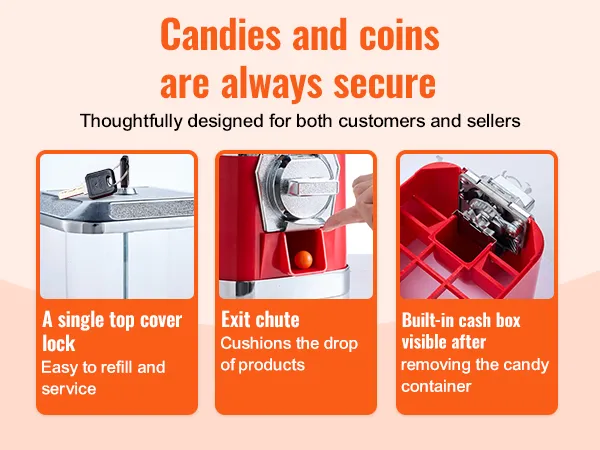 Candies and coins are always secure

Thoughtfully designed for both customers and sellers

A single top cover lock
Easy to refill and service

Exit chute
Cushions the drop of products

Built-in cash box visible after
removing the candy container